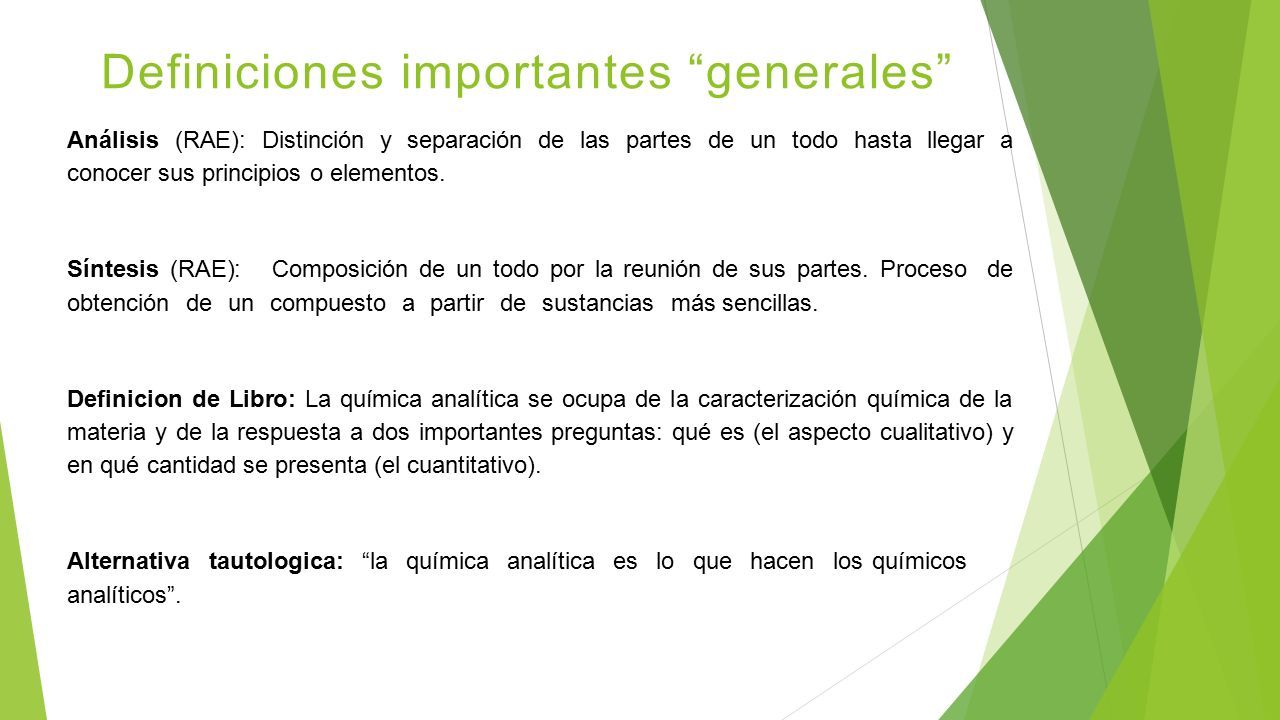 Definiciones importantes “generales”

Análisis (RAE): Distinción y separación de las partes de un todo hasta llegar a conocer sus principios o elementos.

Síntesis (RAE): Composición de un todo por la reunión de sus partes. Proceso de obtención de un compuesto a partir de sustancias más sencillas.

Definicion de Libro: La química analítica se ocupa de la caracterización química de la materia y de la respuesta a dos importantes preguntas: qué es (el aspecto cualitativo) y en qué cantidad se presenta (el cuantitativo).

Alternativa tautologica: “la química analítica es lo que hacen los químicos analíticos”.